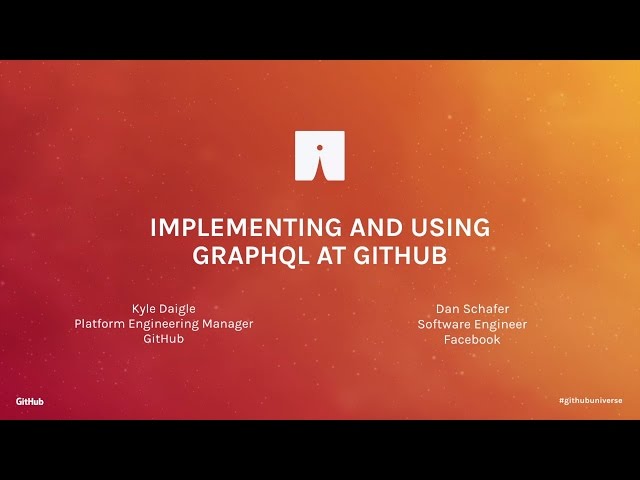 IMPLEMENTING AND USING GRAPHQL AT GITHUB

Kyle Daigle
Platform Engineering Manager
GitHub

Dan Schafer
Software Engineer
Facebook

GitHub

#githubuniverse